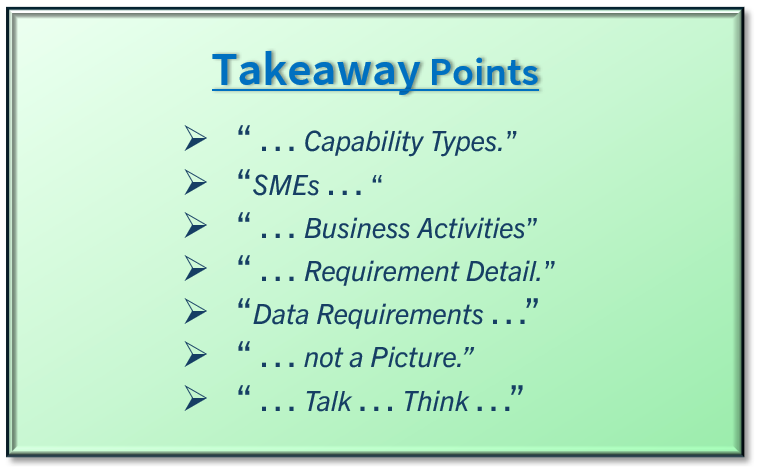 Takeaway Points

➢ “ . . . Capability Types.”
➢ “SMEs . . . “
➢ “ . . . Business Activities”
➢ “ . . . Requirement Detail.”
➢ “Data Requirements . . .”
➢ “ . . . not a Picture.”
➢ “ . . . Talk . . . Think . . .”